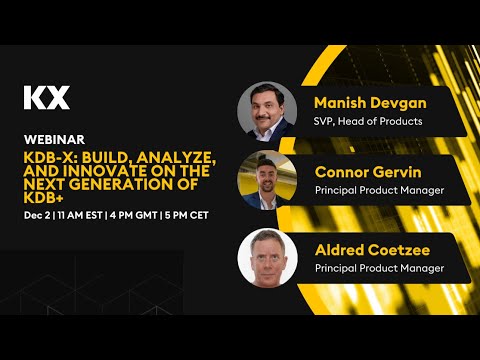 KX

WEBINAR

KDB-X: BUILD, ANALYZE, AND INNOVATE ON THE NEXT GENERATION OF KDB+

Dec 2 | 11 AM EST | 4 PM GMT | 5 PM CET

Manish Devgan
SVP, Head of Products

Connor Gervin
Principal Product Manager

Aldred Coetzee
Principal Product Manager